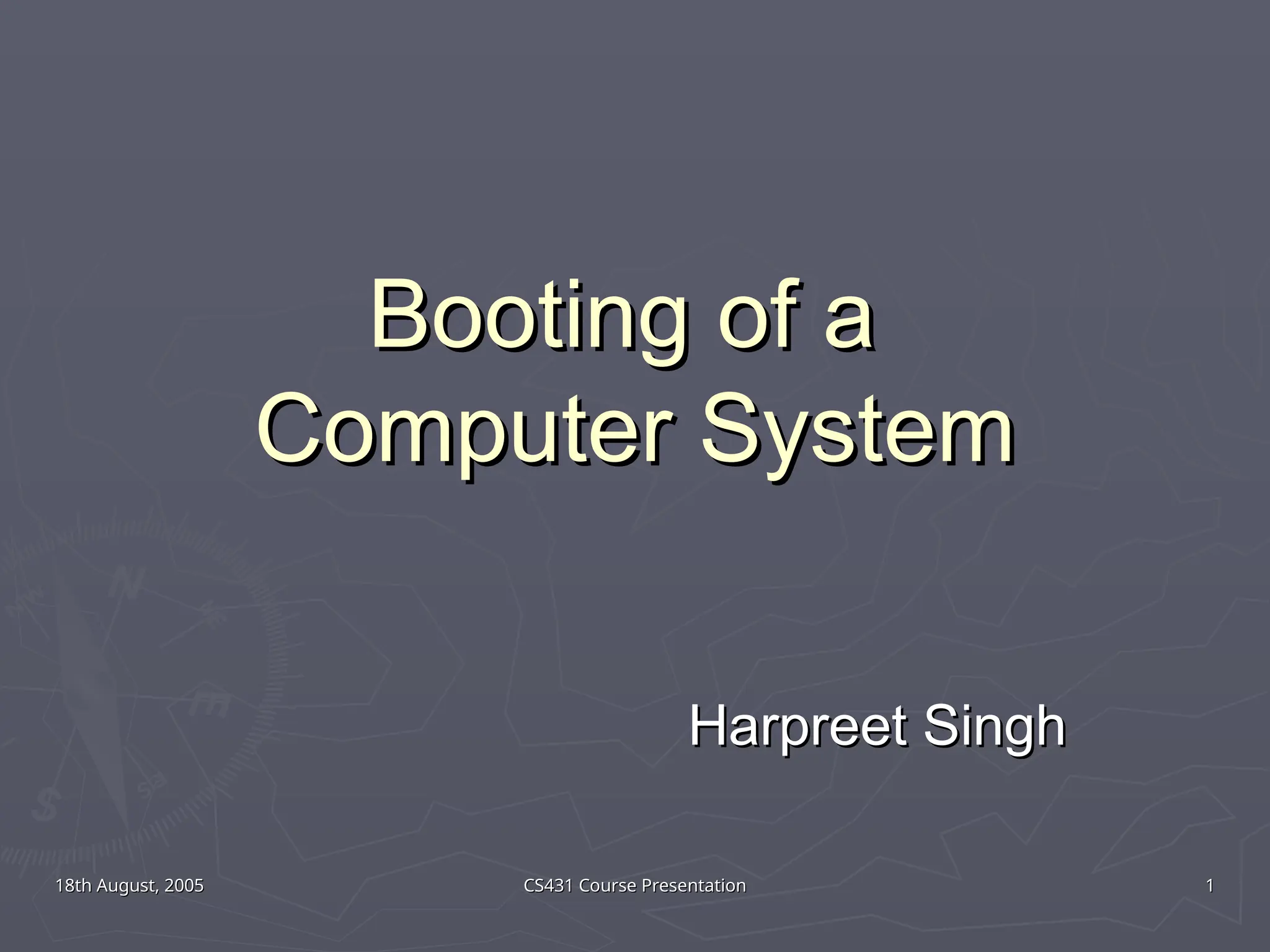 Booting of a Computer System

Harpreet Singh

18th August, 2005

CS431 Course Presentation

1